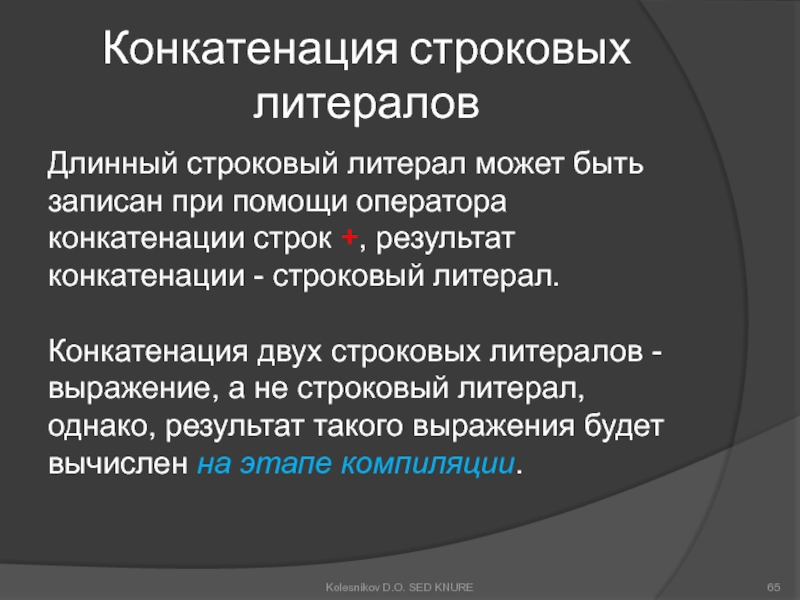 Конкатенация строковых литералов

Длинный строковый литерал может быть записан при помощи оператора конкатенации строк +, результат конкатенации - строковый литерал.

Конкатенация двух строковых литералов - выражение, а не строковый литерал, однако, результат такого выражения будет вычислен на этапе компиляции.

Kolesnikov D.O. SED KNURE

65